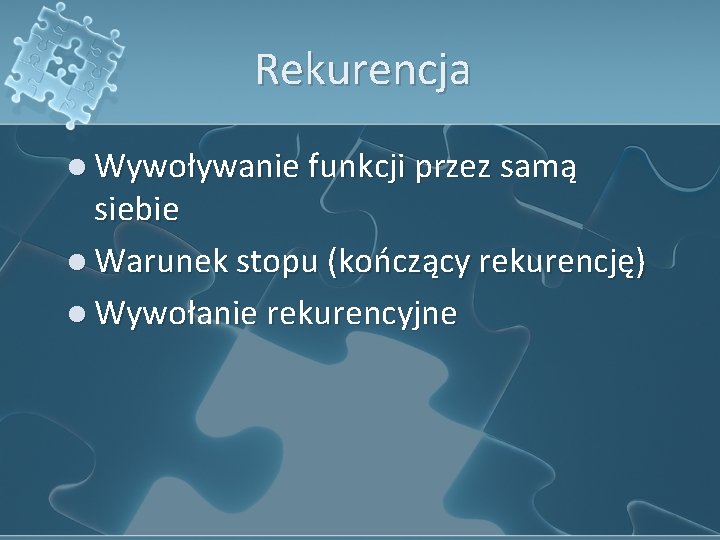 Rekurencja

- Wywoływanie funkcji przez samą siebie
- Warunek stopu (kończący rekurencję)
- Wywołanie rekurencyjne